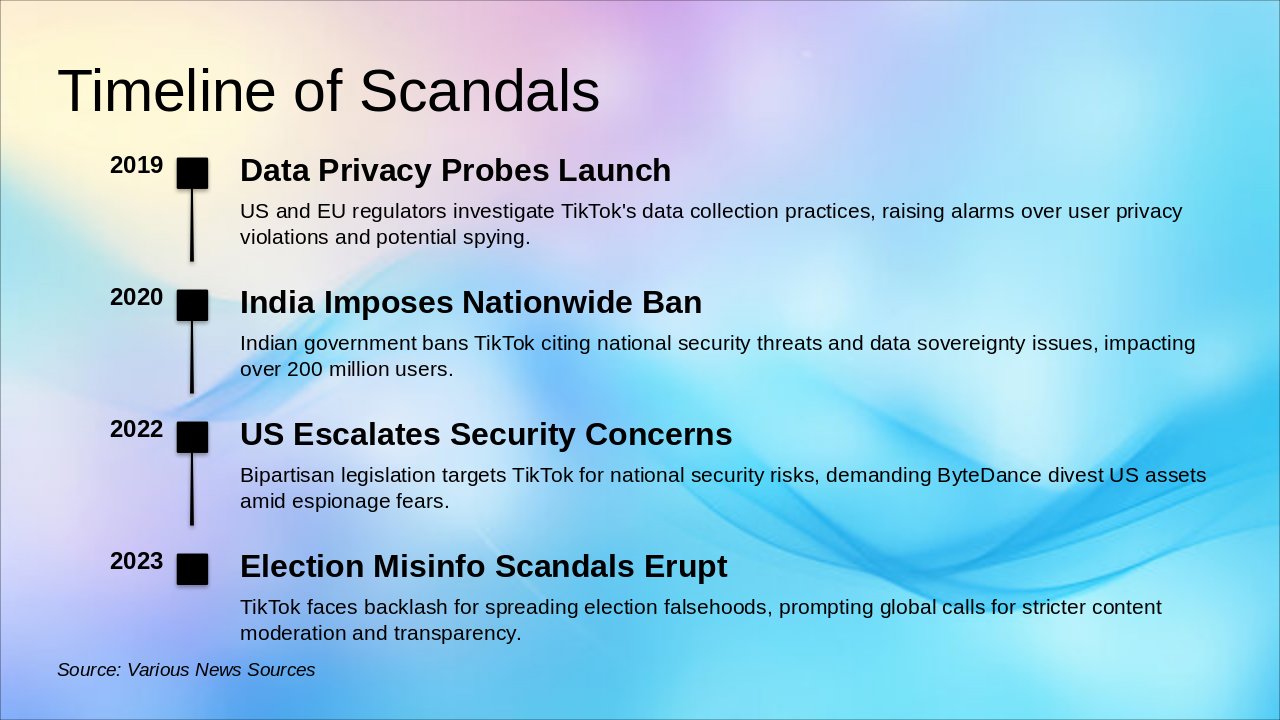 Timeline of Scandals

2019

Data Privacy Probes Launch

US and EU regulators investigate TikTok's data collection practices, raising alarms over user privacy violations and potential spying.

2020

India Imposes Nationwide Ban

Indian government bans TikTok citing national security threats and data sovereignty issues, impacting over 200 million users.

2022

US Escalates Security Concerns

Bipartisan legislation targets TikTok for national security risks, demanding ByteDance divest US assets amid espionage fears.

2023

Election Misinfo Scandals Erupt

TikTok faces backlash for spreading election falsehoods, prompting global calls for stricter content moderation and transparency.

Source: Various News Sources